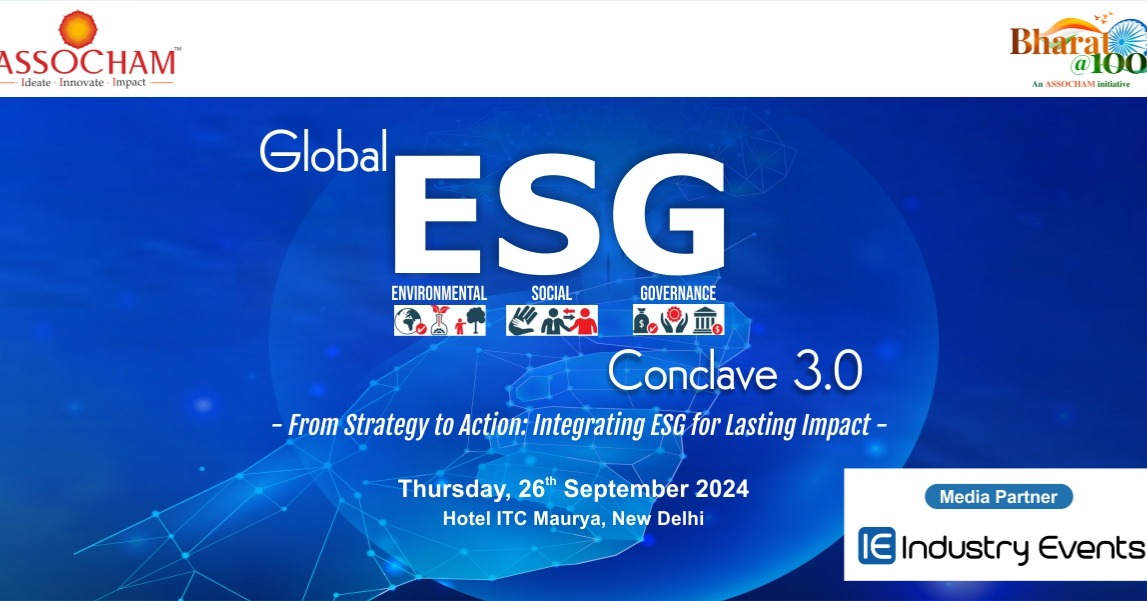 ASSOCHAM™
Ideate · Innovate · Impact

Bharat @100
An ASSOCHAM initiative

Global ESG
ENVIRONMENTAL SOCIAL GOVERNANCE
Conclave 3.0

- From Strategy to Action: Integrating ESG for Lasting Impact -

Thursday, 26$^{th}$ September 2024
Hotel ITC Maurya, New Delhi

Media Partner
IE Industry Events